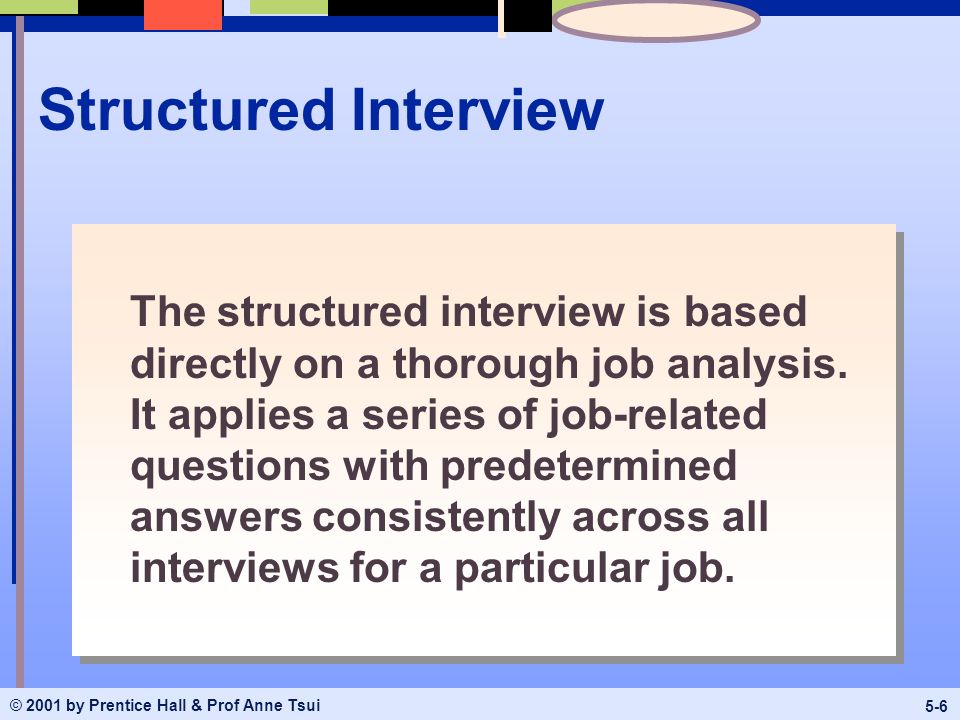 Structured Interview

The structured interview is based directly on a thorough job analysis. It applies a series of job-related questions with predetermined answers consistently across all interviews for a particular job.

© 2001 by Prentice Hall & Prof Anne Tsui

5-6